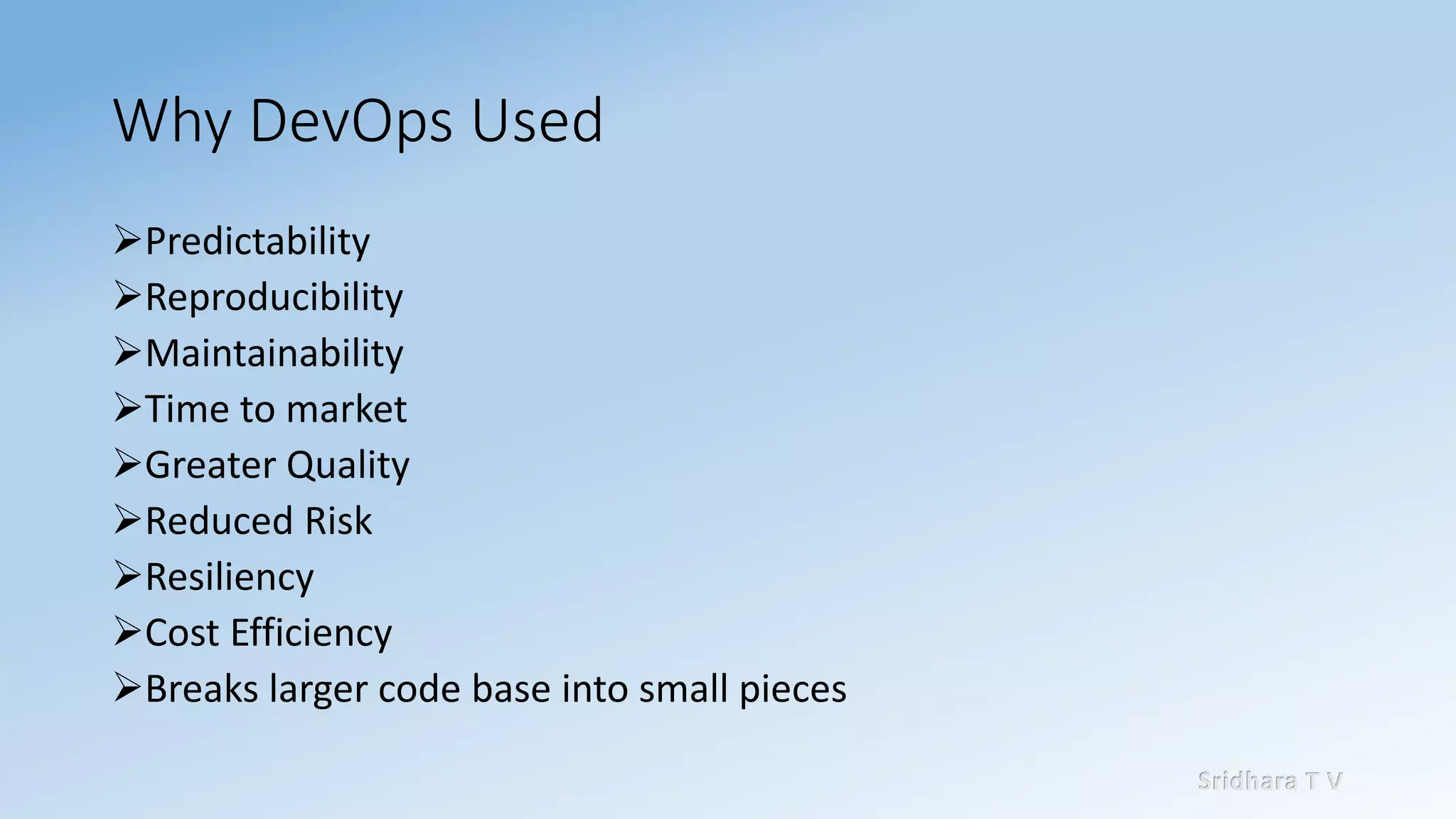 Why DevOps Used

➢Predictability
➢Reproducibility
➢Maintainability
➢Time to market
➢Greater Quality
➢Reduced Risk
➢Resiliency
➢Cost Efficiency
➢Breaks larger code base into small pieces

Sridhara T V